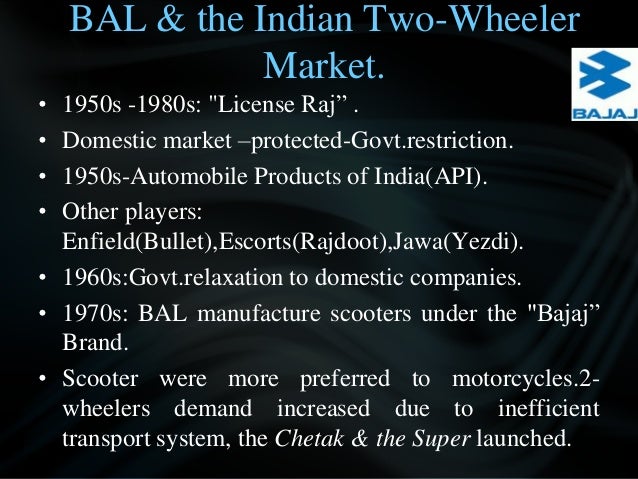 BAL & the Indian Two-Wheeler Market.

BAJAJ

• 1950s -1980s: "License Raj” .
• Domestic market –protected-Govt.restriction.
• 1950s-Automobile Products of India(API).
• Other players: Enfield(Bullet),Escorts(Rajdoot),Jawa(Yezdi).
• 1960s:Govt.relaxation to domestic companies.
• 1970s: BAL manufacture scooters under the "Bajaj” Brand.
• Scooter were more preferred to motorcycles.2-wheelers demand increased due to inefficient transport system, the Chetak & the Super launched.